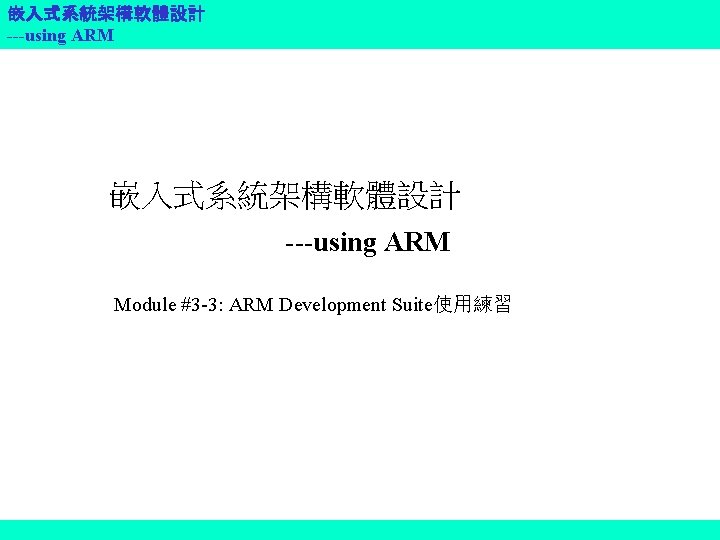 嵌入式系統架構軟體設計
---using ARM

嵌入式系統架構軟體設計
---using ARM

Module #3-3: ARM Development Suite使用練習